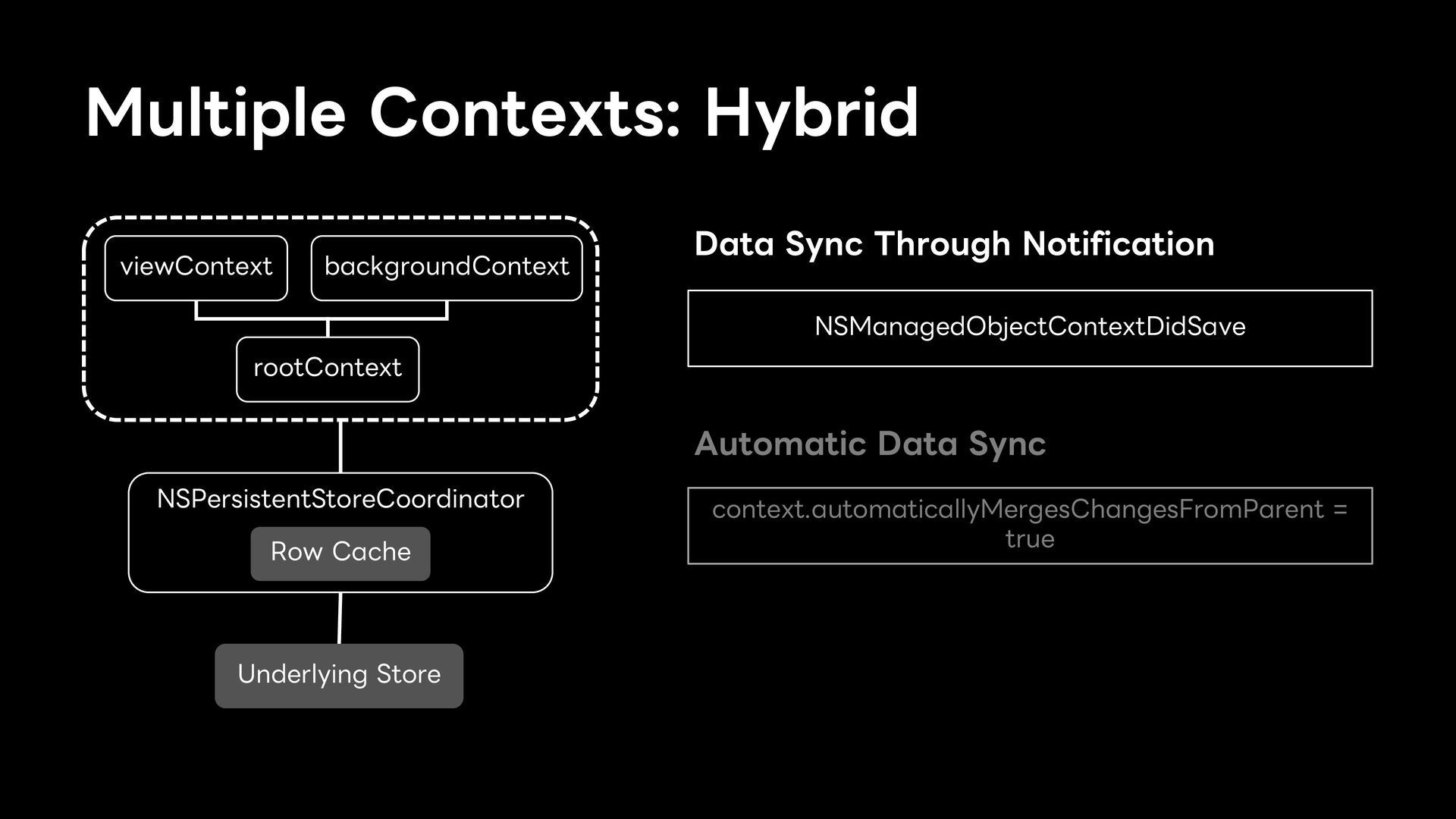 Multiple Contexts: Hybrid

viewContext

backgroundContext

rootContext

NSPersistentStoreCoordinator

Row Cache

Underlying Store

Data Sync Through Notification

NSManagedObjectContextDidSave

Automatic Data Sync

context.automaticallyMergesChangesFromParent = true